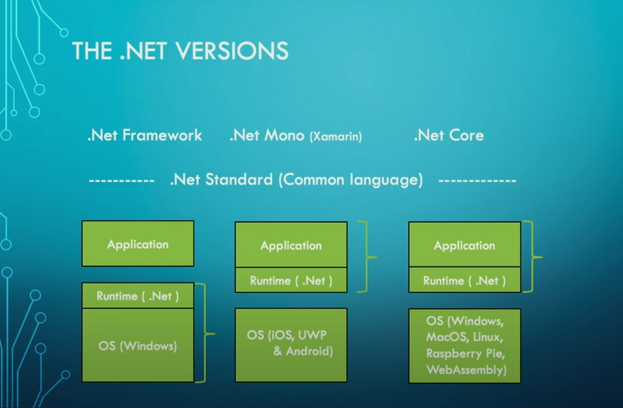 THE .NET VERSIONS

.Net Framework .Net Mono (Xamarin) .Net Core

----------- .Net Standard (Common language) -------------

Application

Runtime ( .Net )

OS (Windows)

Application

Runtime ( .Net )

OS (iOS, UWP & Android)

Application

Runtime ( .Net )

OS (Windows, MacOS, Linux, Raspberry Pie, WebAssembly)